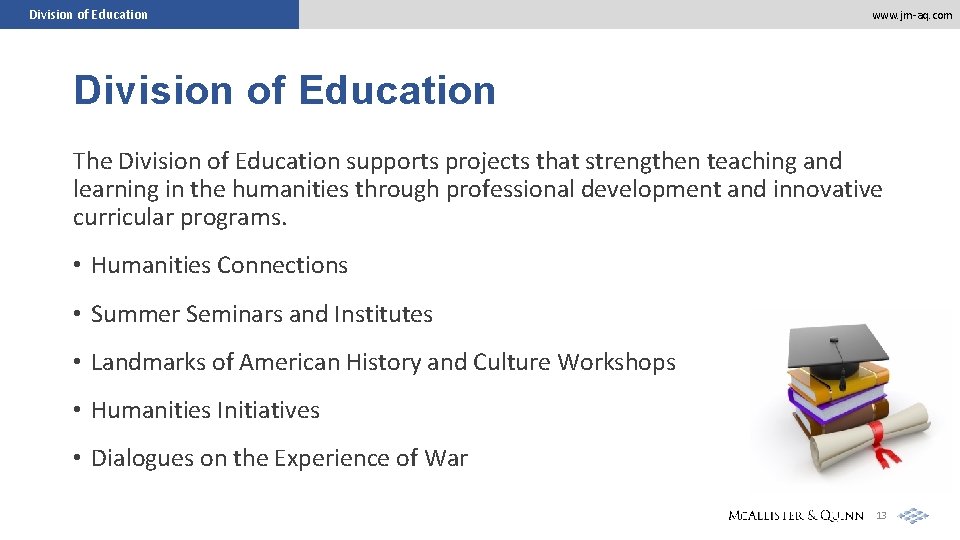 Division of Education

www.jm-aq.com

Division of Education

The Division of Education supports projects that strengthen teaching and learning in the humanities through professional development and innovative curricular programs.

• Humanities Connections

• Summer Seminars and Institutes

• Landmarks of American History and Culture Workshops

• Humanities Initiatives

• Dialogues on the Experience of War

McAllister & Quinn

13